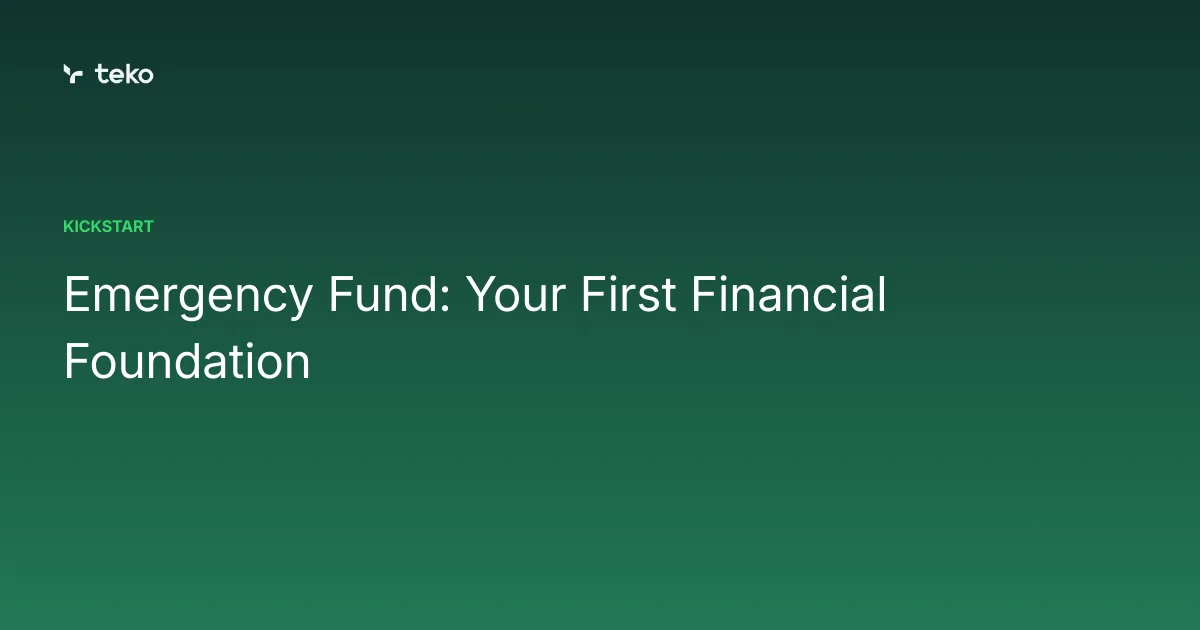 teko

KICKSTART

Emergency Fund: Your First Financial Foundation